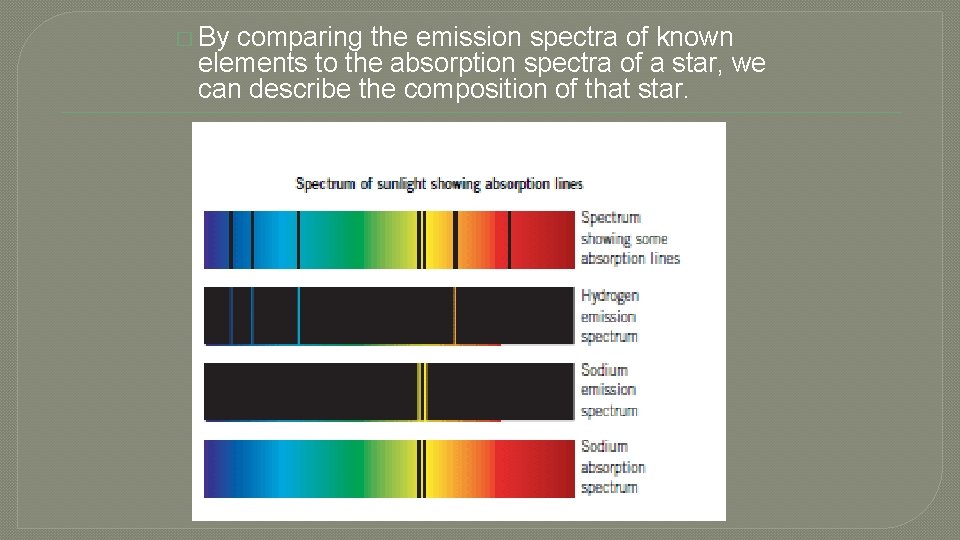 □ By comparing the emission spectra of known elements to the absorption spectra of a star, we can describe the composition of that star.

Spectrum of sunlight showing absorption lines

Spectrum showing some absorption lines

Hydrogen emission spectrum

Sodium emission spectrum

Sodium absorption spectrum